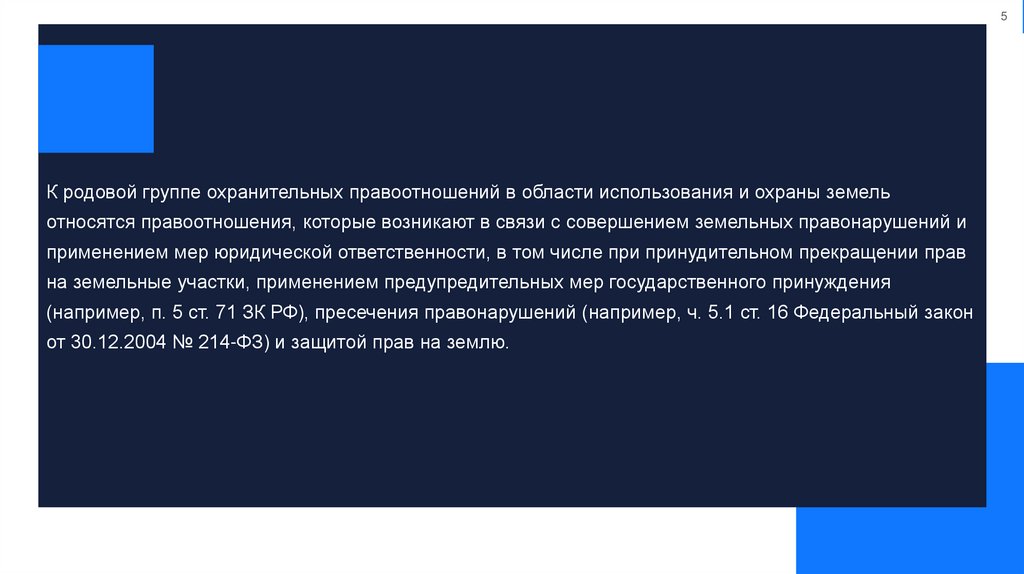 5

К родовой группе охранительных правоотношений в области использования и охраны земель относятся правоотношения, которые возникают в связи с совершением земельных правонарушений и применением мер юридической ответственности, в том числе при принудительном прекращении прав на земельные участки, применением предупредительных мер государственного принуждения (например, п. 5 ст. 71 ЗК РФ), пресечения правонарушений (например, ч. 5.1 ст. 16 Федеральный закон от 30.12.2004 № 214-ФЗ) и защитой прав на землю.